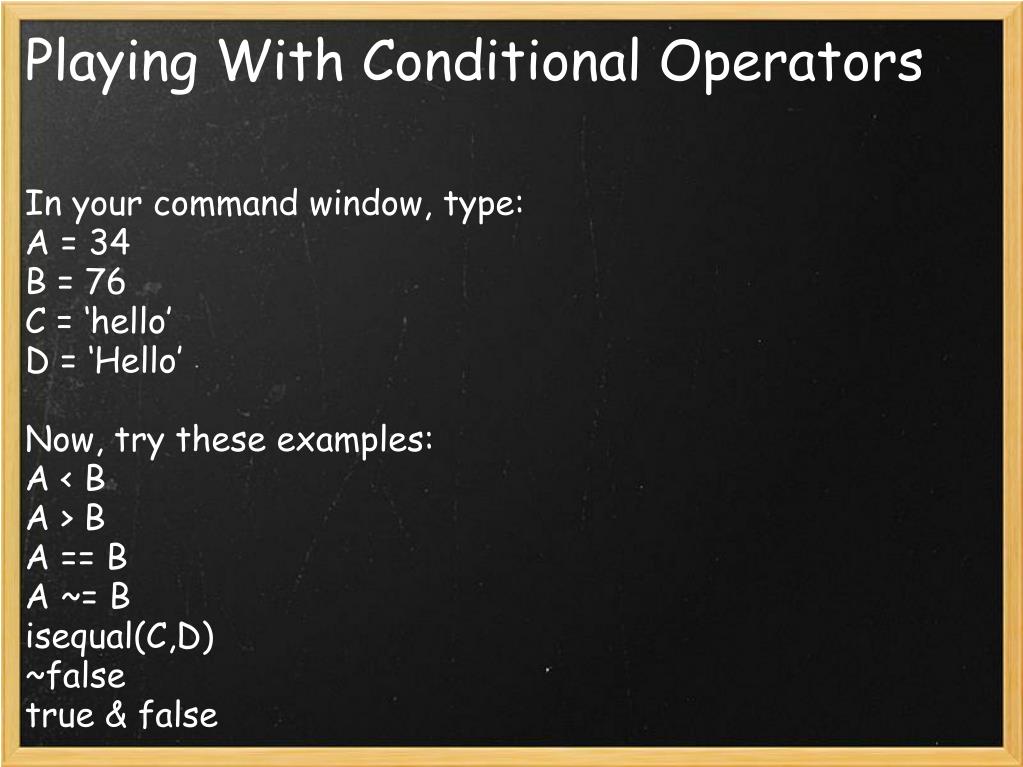 Playing With Conditional Operators

In your command window, type:
A = 34
B = 76
C = ‘hello’
D = ‘Hello’

Now, try these examples:
A < B
A > B
A == B
A ~= B
isequal(C,D)
~false
true & false